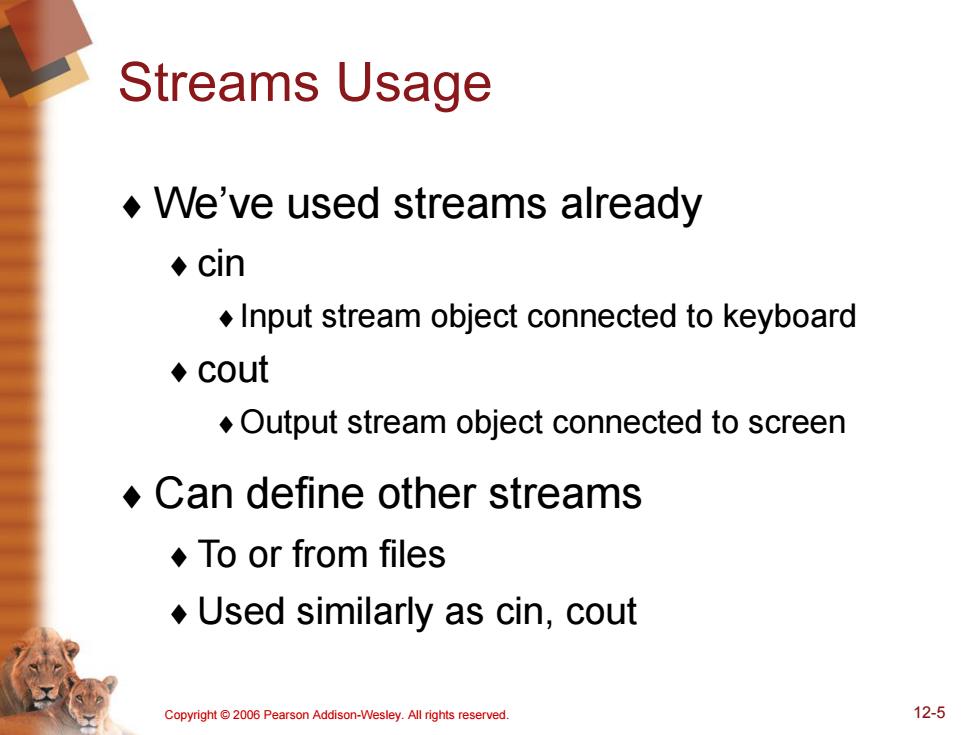 Streams Usage

♦ We've used streams already
♦ cin
♦ Input stream object connected to keyboard
♦ cout
♦ Output stream object connected to screen

♦ Can define other streams
♦ To or from files
♦ Used similarly as cin, cout

Copyright © 2006 Pearson Addison-Wesley. All rights reserved.

12-5